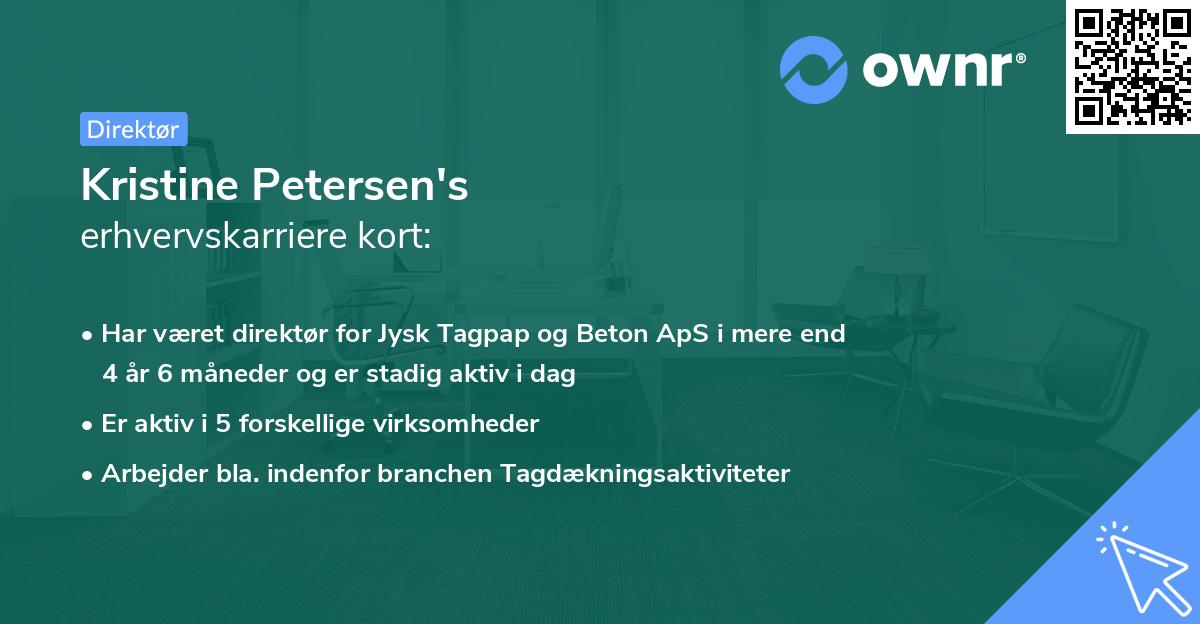 ownr®

Direktør

Kristine Petersen's
erhvervskarriere kort:

• Har været direktør for Jysk Tagpap og Beton ApS i mere end 4 år 6 måneder og er stadig aktiv i dag
• Er aktiv i 5 forskellige virksomheder
• Arbejder bla. indenfor branchen Tagdækningsaktiviteter